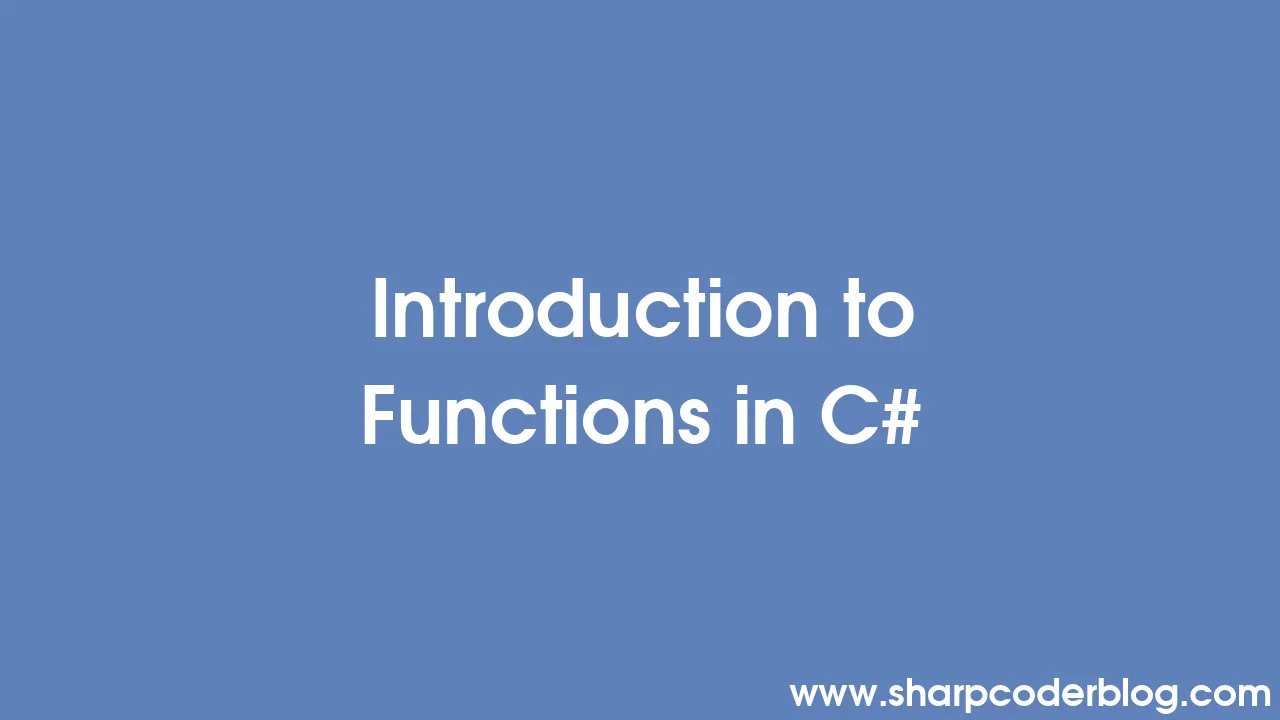 Introduction to Functions in C#

www.sharpcoderblog.com